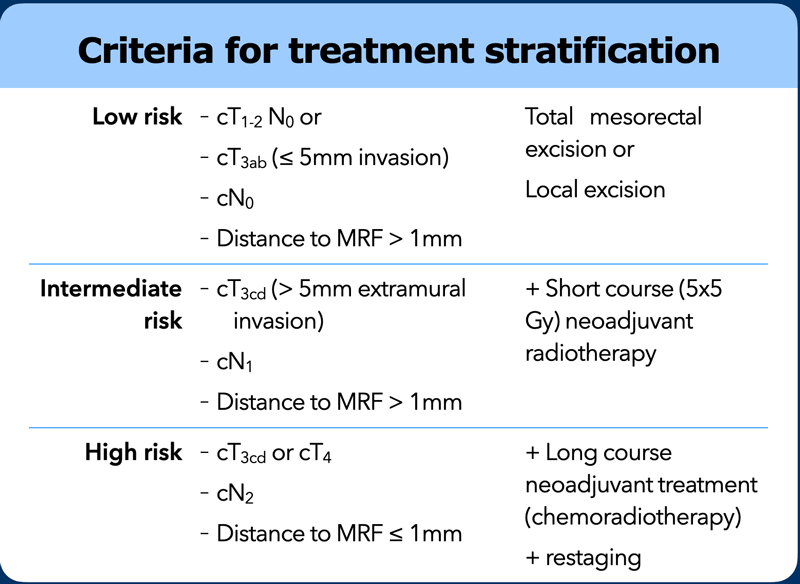 Criteria for treatment stratification

| | | |
|---|---|---|
| **Low risk** | - $cT_{1-2}$ $N_0$ or<br>- $cT_{3ab}$ (≤ 5mm invasion)<br>- $cN_0$<br>- Distance to MRF > 1mm | Total mesorectal excision or<br>Local excision |
| **Intermediate risk** | - $cT_{3cd}$ (> 5mm extramural invasion)<br>- $cN_1$<br>- Distance to MRF > 1mm | + Short course (5x5 Gy) neoadjuvant radiotherapy |
| **High risk** | - $cT_{3cd}$ or $cT_4$<br>- $cN_2$<br>- Distance to MRF ≤ 1mm | + Long course neoadjuvant treatment (chemoradiotherapy)<br>+ restaging |